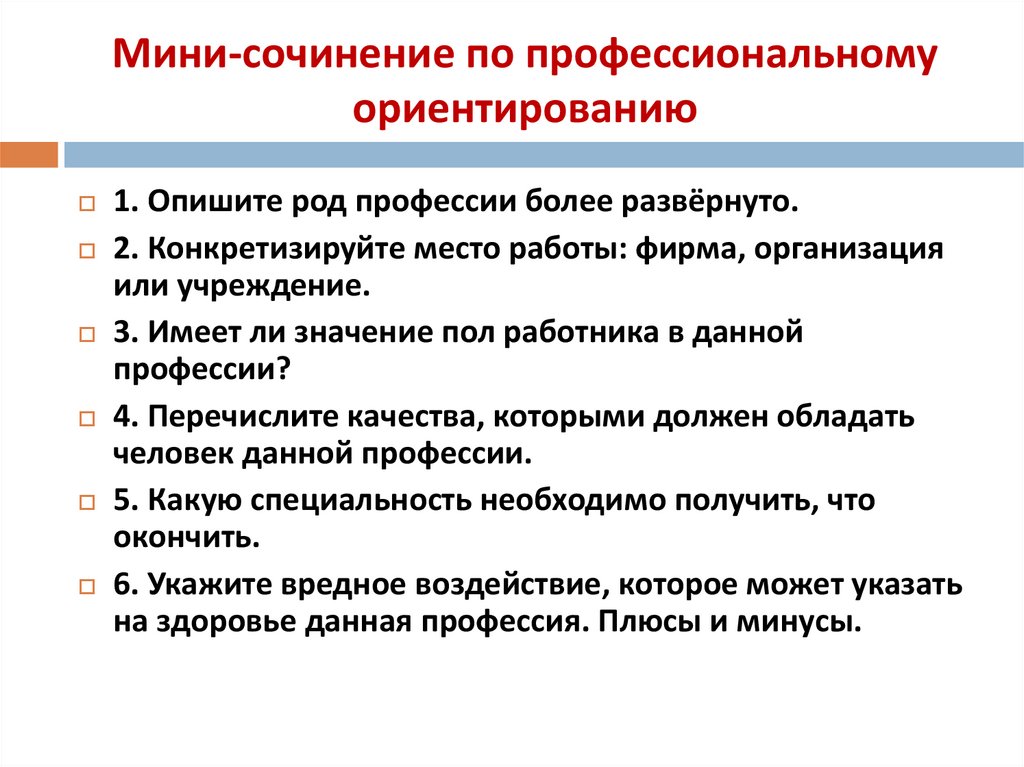 Мини-сочинение по профессиональному ориентированию

1. Опишите род профессии более развёрнуто.

2. Конкретизируйте место работы: фирма, организация или учреждение.

3. Имеет ли значение пол работника в данной профессии?

4. Перечислите качества, которыми должен обладать человек данной профессии.

5. Какую специальность необходимо получить, что окончить.

6. Укажите вредное воздействие, которое может указать на здоровье данная профессия. Плюсы и минусы.